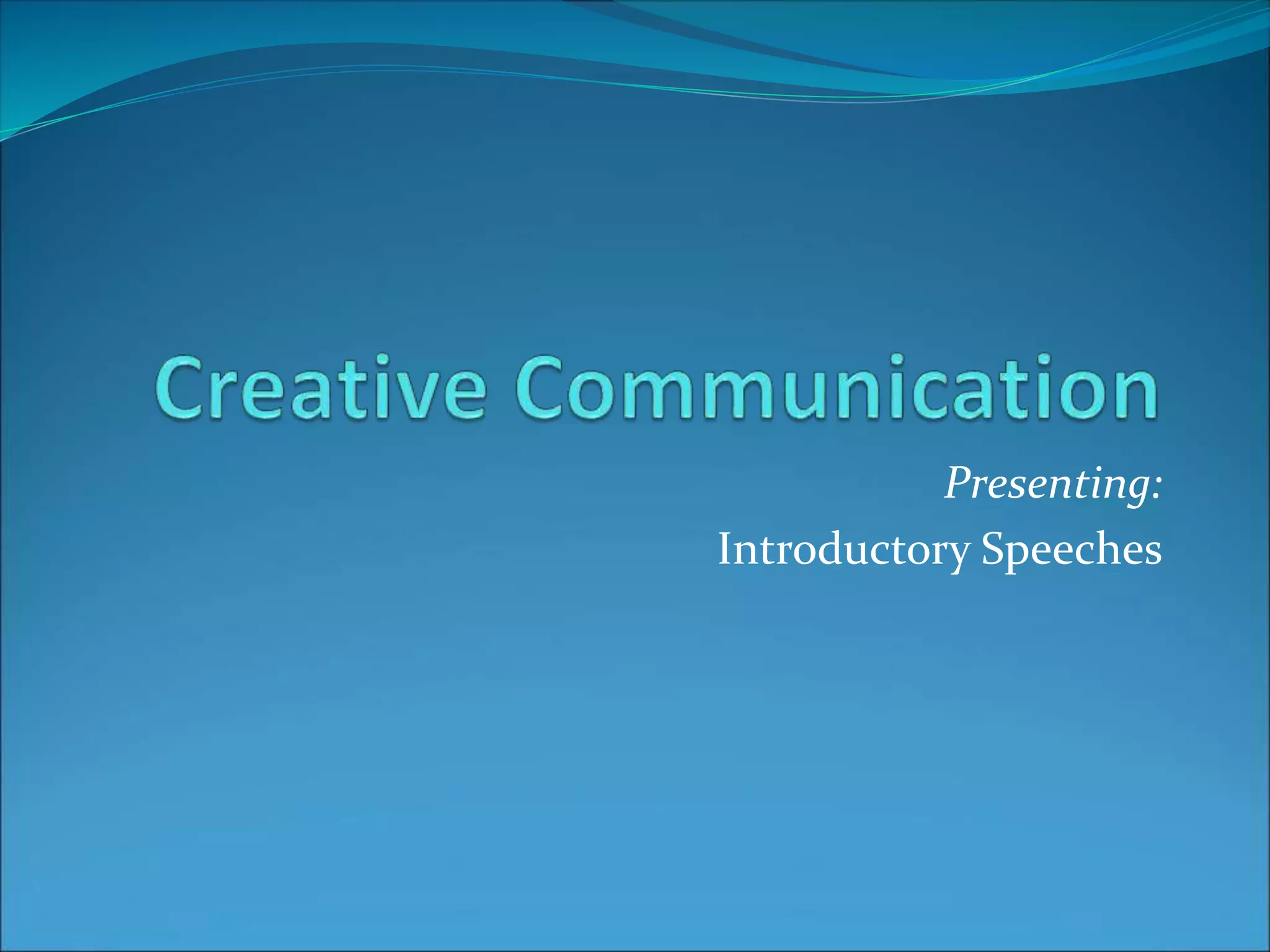 Creative Communication

Presenting:

Introductory Speeches